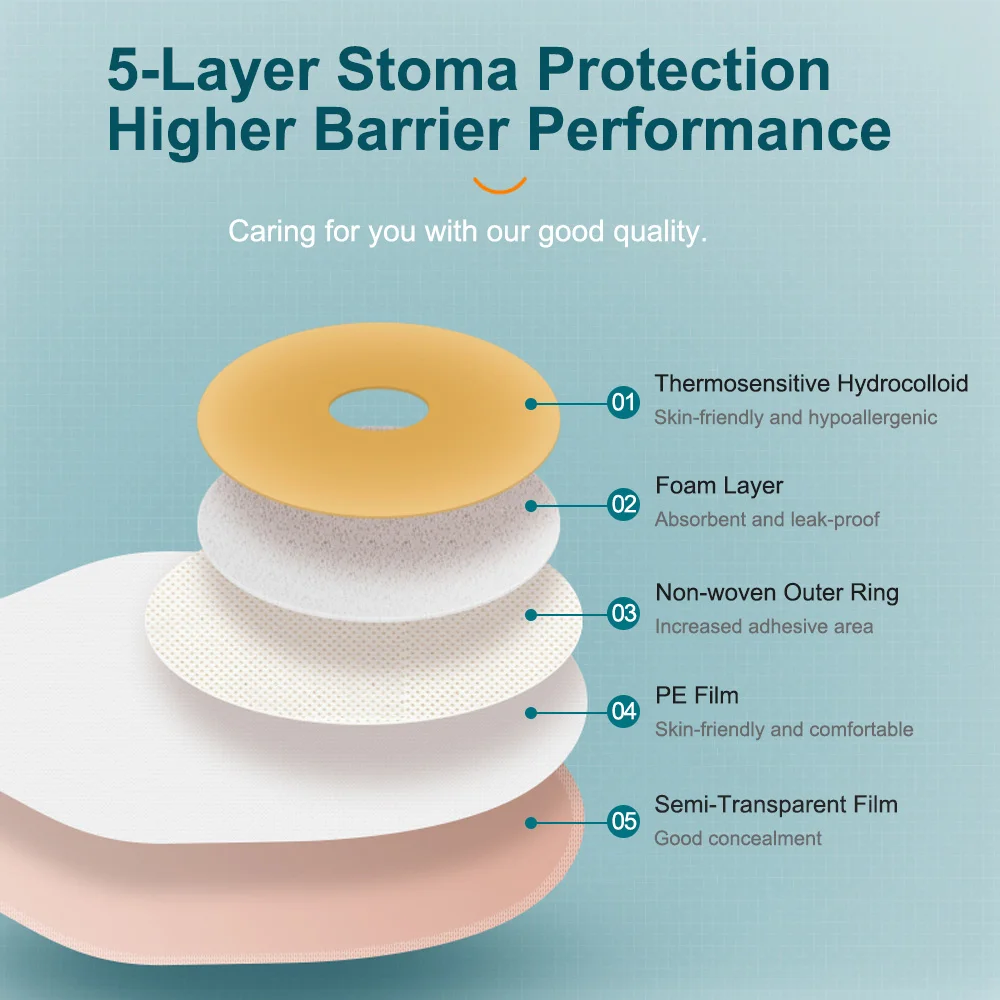 5-Layer Stoma Protection
Higher Barrier Performance

Caring for you with our good quality.

01 Thermosensitive Hydrocolloid
Skin-friendly and hypoallergenic

02 Foam Layer
Absorbent and leak-proof

03 Non-woven Outer Ring
Increased adhesive area

04 PE Film
Skin-friendly and comfortable

05 Semi-Transparent Film
Good concealment